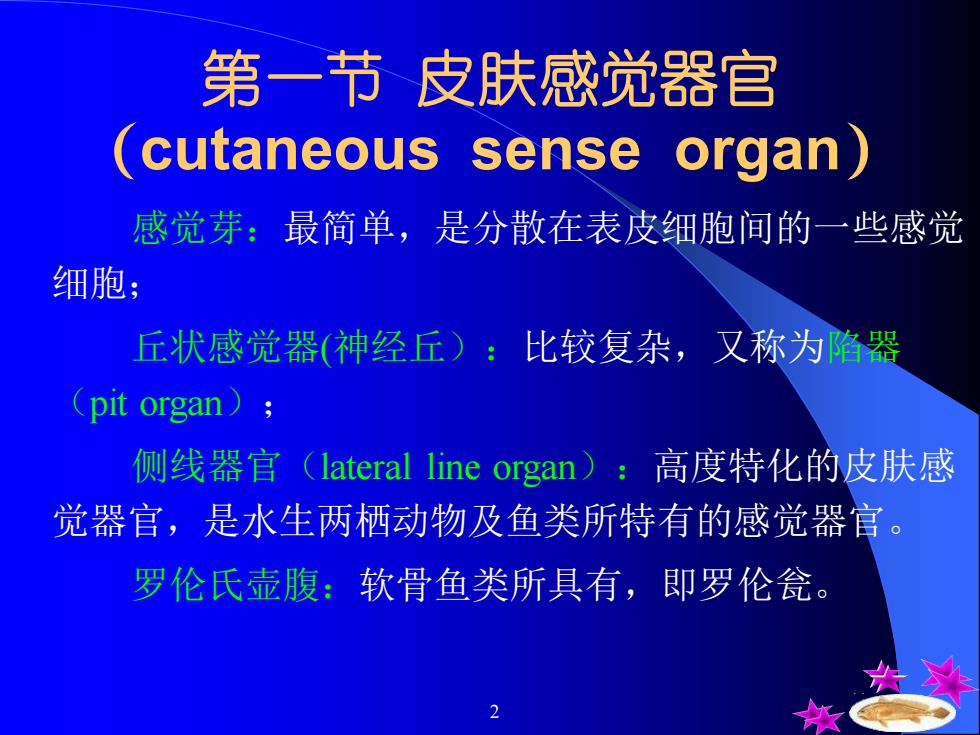 第一节 皮肤感觉器官
（cutaneous sense organ）

感觉芽：最简单，是分散在表皮细胞间的一些感觉细胞；

丘状感觉器(神经丘）：比较复杂，又称为陷器（pit organ）；

侧线器官（lateral line organ）：高度特化的皮肤感觉器官，是水生两栖动物及鱼类所特有的感觉器官。

罗伦氏壶腹：软骨鱼类所具有，即罗伦瓮。

2